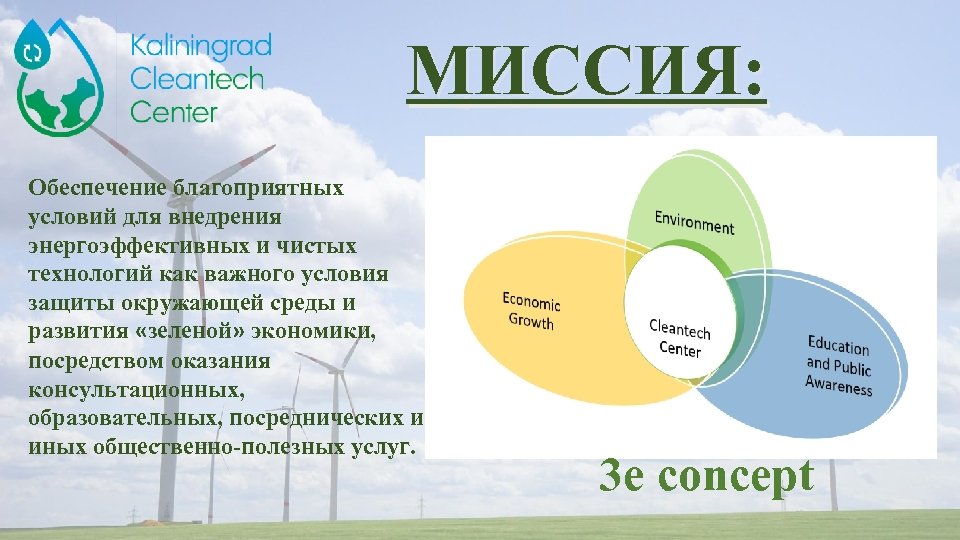 Kaliningrad Cleantech Center

МИССИЯ:

Обеспечение благоприятных условий для внедрения энергоэффективных и чистых технологий как важного условия защиты окружающей среды и развития «зеленой» экономики, посредством оказания консультационных, образовательных, посреднических и иных общественно-полезных услуг.

Environment

Economic Growth

Cleantech Center

Education and Public Awareness

3e concept